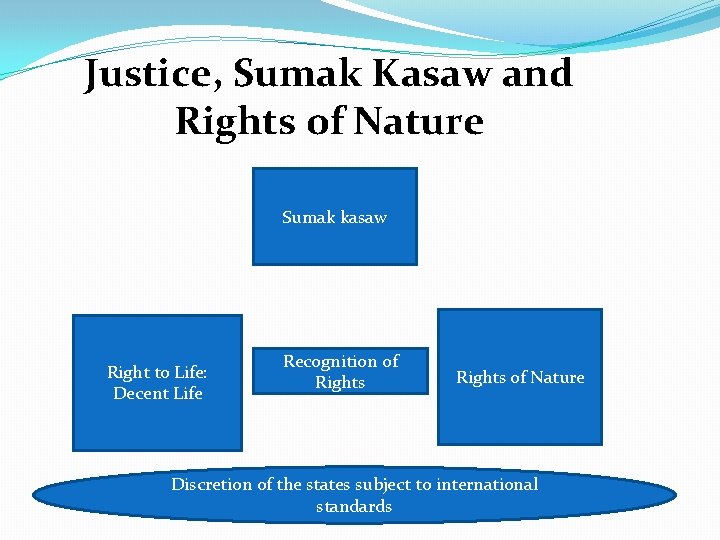 Justice, Sumak Kasaw and Rights of Nature

Sumak kasaw

Right to Life: Decent Life

Recognition of Rights

Rights of Nature

Discretion of the states subject to international standards